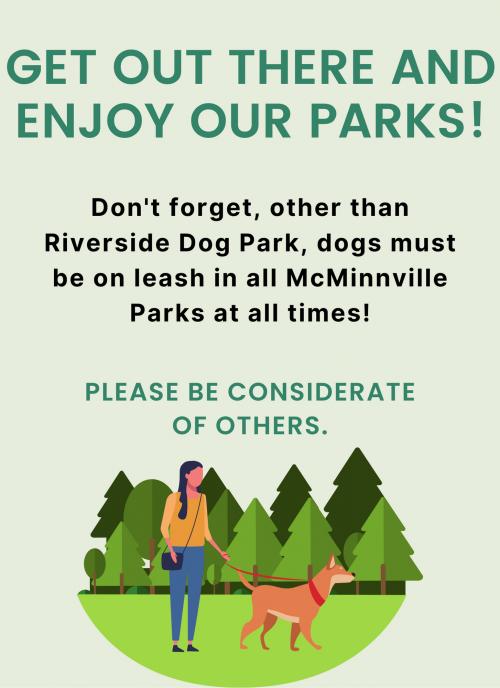 GET OUT THERE AND ENJOY OUR PARKS!

Don't forget, other than Riverside Dog Park, dogs must be on leash in all McMinnville Parks at all times!

PLEASE BE CONSIDERATE OF OTHERS.